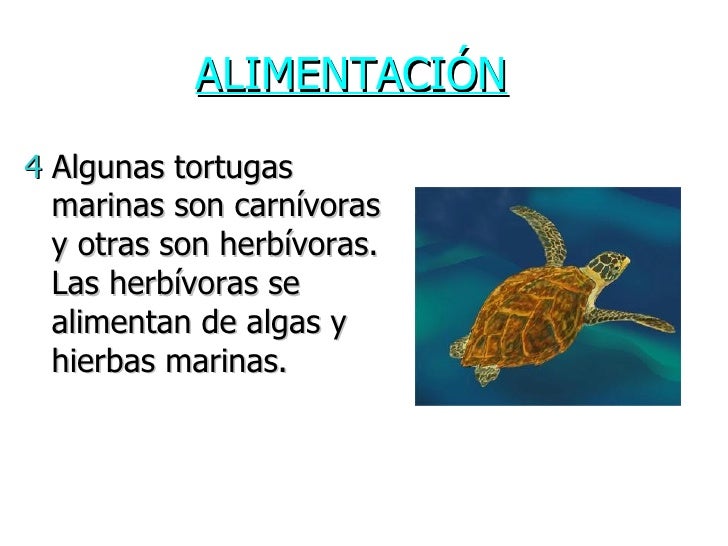 ALIMENTACIÓN

4 Algunas tortugas marinas son carnívoras y otras son herbívoras. Las herbívoras se alimentan de algas y hierbas marinas.